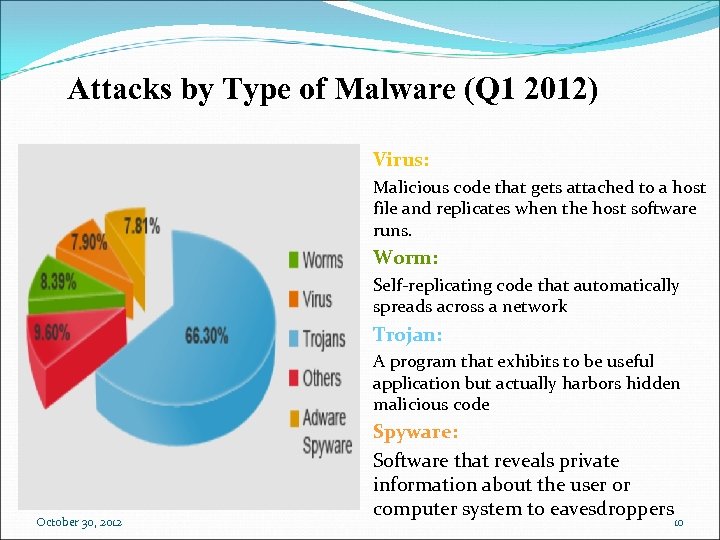 Attacks by Type of Malware (Q1 2012)

7.81%
7.90%
8.39%
9.60%
66.30%

Worms
Virus
Trojans
Others
Adware Spyware

Virus:

Malicious code that gets attached to a host file and replicates when the host software runs.

Worm:

Self-replicating code that automatically spreads across a network

Trojan:

A program that exhibits to be useful application but actually harbors hidden malicious code

Spyware:

Software that reveals private information about the user or computer system to eavesdroppers

October 30, 2012

10